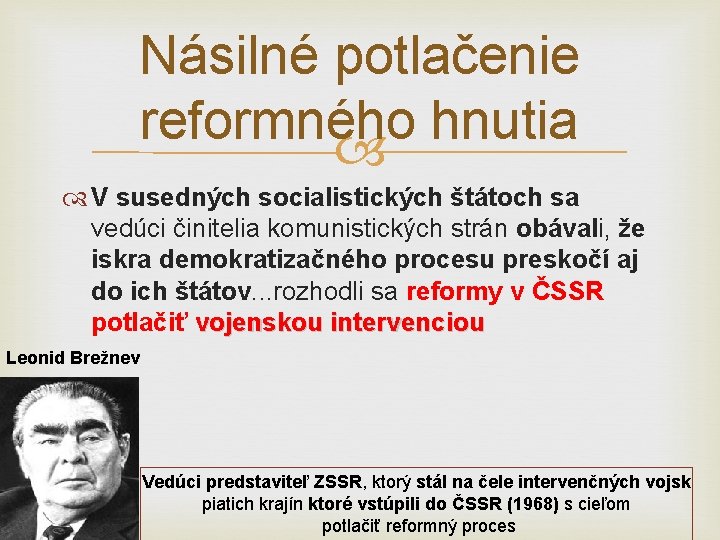 Násilné potlačenie reformného hnutia

V susedných socialistických štátoch sa vedúci činitelia komunistických strán obávali, že iskra demokratizačného procesu preskočí aj do ich štátov...rozhodli sa reformy v ČSSR potlačiť vojenskou intervenciou

Leonid Brežnev

Vedúci predstaviteľ ZSSR, ktorý stál na čele intervenčných vojsk piatich krajín ktoré vstúpili do ČSSR (1968) s cieľom potlačiť reformný proces